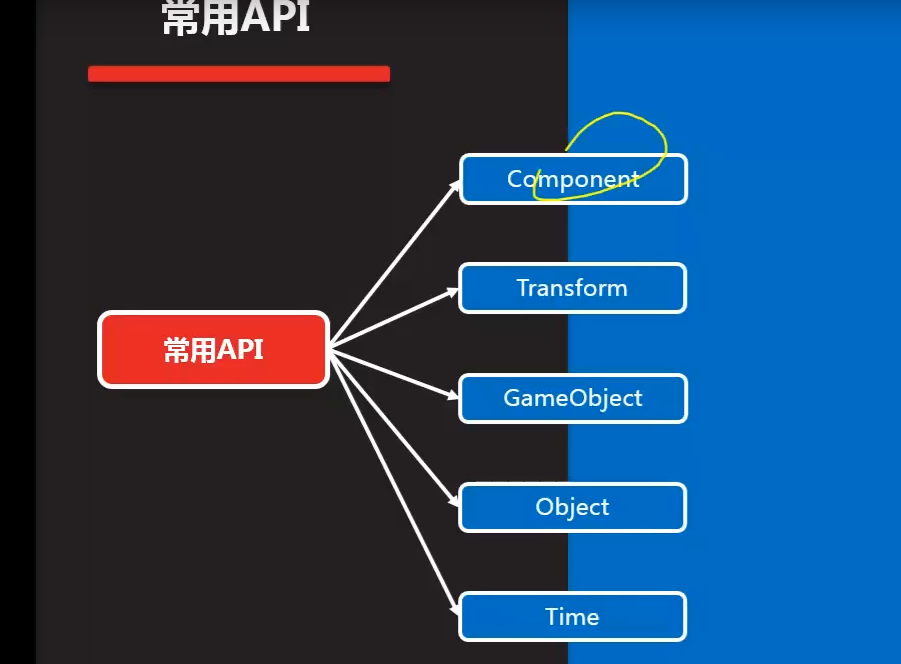 常用API

常用API

Component

Transform

GameObject

Object

Time